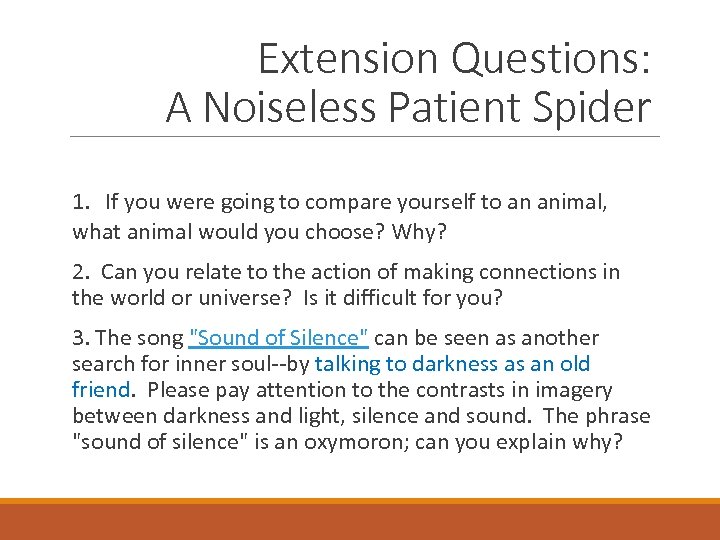 Extension Questions:
A Noiseless Patient Spider

1. If you were going to compare yourself to an animal, what animal would you choose? Why?

2. Can you relate to the action of making connections in the world or universe? Is it difficult for you?

3. The song "Sound of Silence" can be seen as another search for inner soul--by talking to darkness as an old friend. Please pay attention to the contrasts in imagery between darkness and light, silence and sound. The phrase "sound of silence" is an oxymoron; can you explain why?